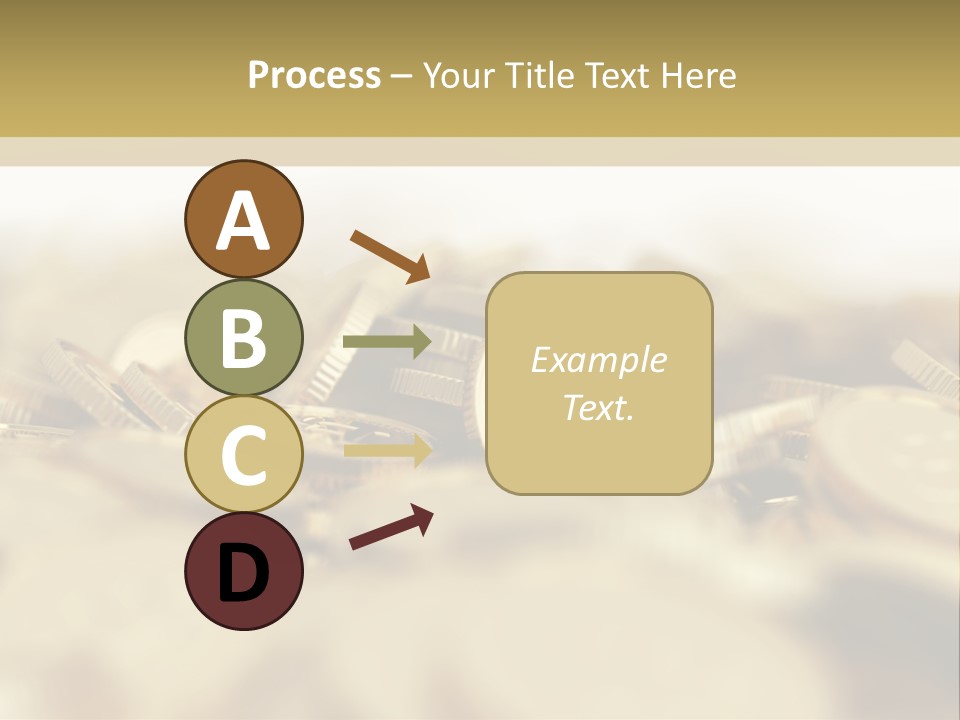 Process – Your Title Text Here

A

B

C

D

Example Text.